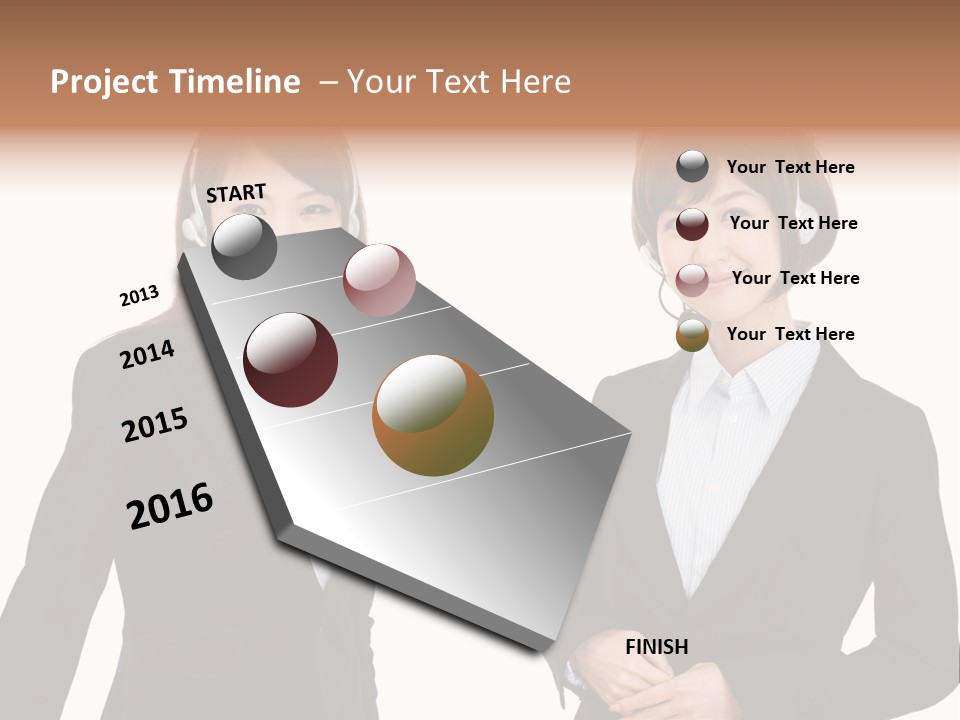 Project Timeline – Your Text Here

START

2013

2014

2015

2016

Your Text Here

Your Text Here

Your Text Here

Your Text Here

FINISH